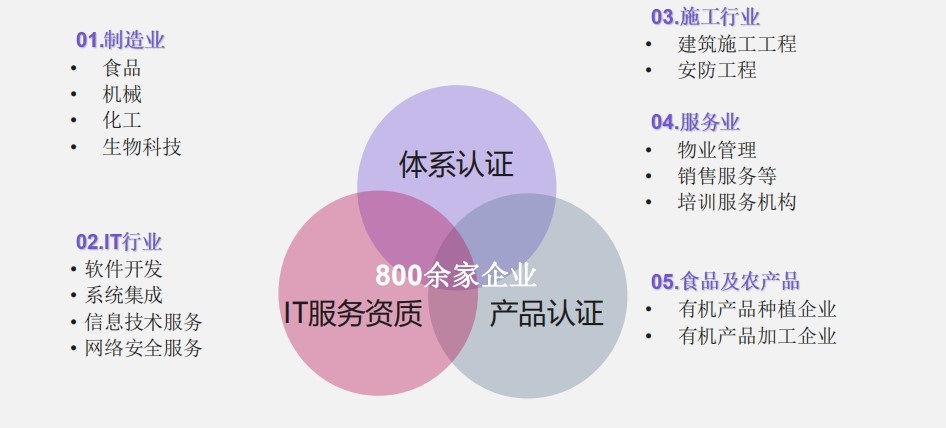 01.制造业
• 食品
• 机械
• 化工
• 生物科技

02.IT行业
• 软件开发
• 系统集成
• 信息技术服务
• 网络安全服务

体系认证
800余家企业
IT服务资质
产品认证

03.施工行业
• 建筑施工工程
• 安防工程

04.服务业
• 物业管理
• 销售服务等
• 培训服务机构

05.食品及农产品
• 有机产品种植企业
• 有机产品加工企业